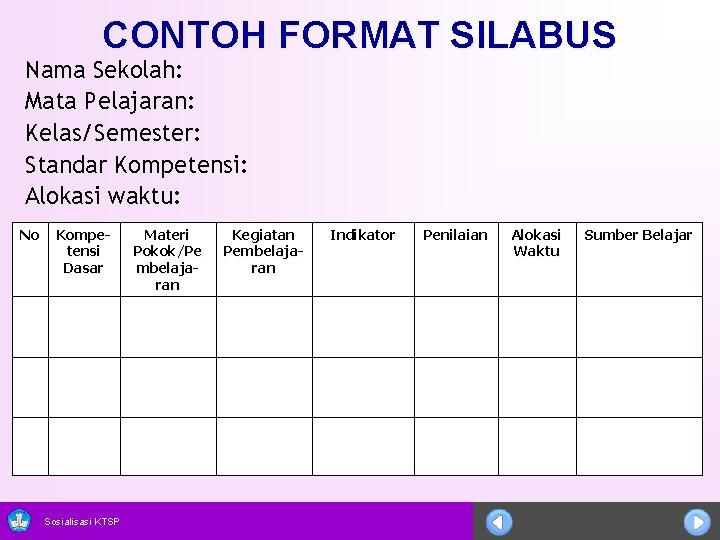 CONTOH FORMAT SILABUS

Nama Sekolah:
Mata Pelajaran:
Kelas/Semester:
Standar Kompetensi:
Alokasi waktu:

| No | Kompetensi Dasar | Materi Pokok/Pembelajaran | Kegiatan Pembelajaran | Indikator | Penilaian | Alokasi Waktu | Sumber Belajar |
|---|---|---|---|---|---|---|---|
| | | | | | | | |
| | | | | | | | |
| | | | | | | | |

Sosialisasi KTSP